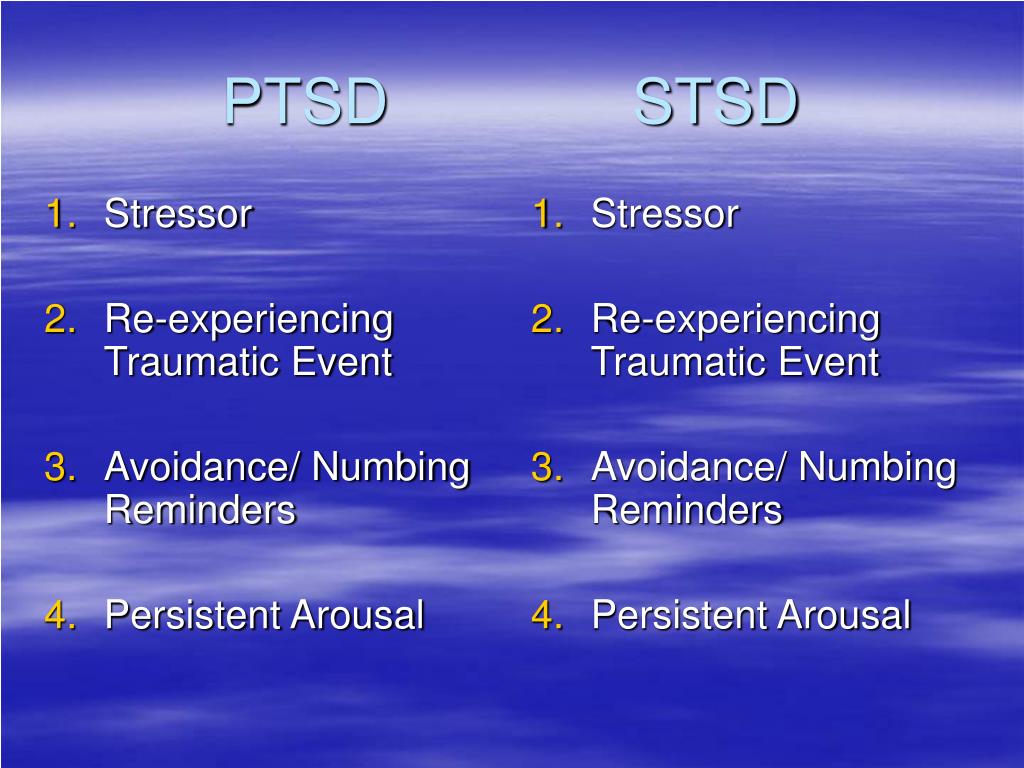 PTSD

1. Stressor
2. Re-experiencing Traumatic Event
3. Avoidance/ Numbing Reminders
4. Persistent Arousal

STSD

1. Stressor
2. Re-experiencing Traumatic Event
3. Avoidance/ Numbing Reminders
4. Persistent Arousal